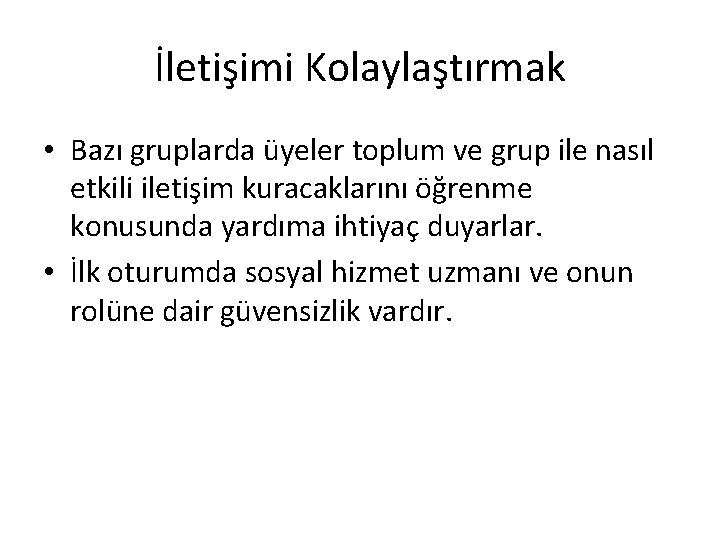 İletişimi Kolaylaştırmak

• Bazı gruplarda üyeler toplum ve grup ile nasıl etkili iletişim kuracaklarını öğrenme konusunda yardıma ihtiyaç duyarlar.
• İlk oturumda sosyal hizmet uzmanı ve onun rolüne dair güvensizlik vardır.